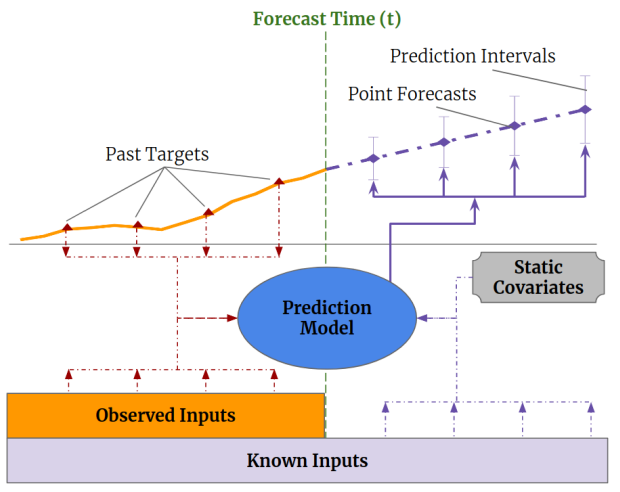 Forecast Time (t)

Prediction Intervals

Point Forecasts

Past Targets

Static Covariates

Prediction Model

Observed Inputs

Known Inputs